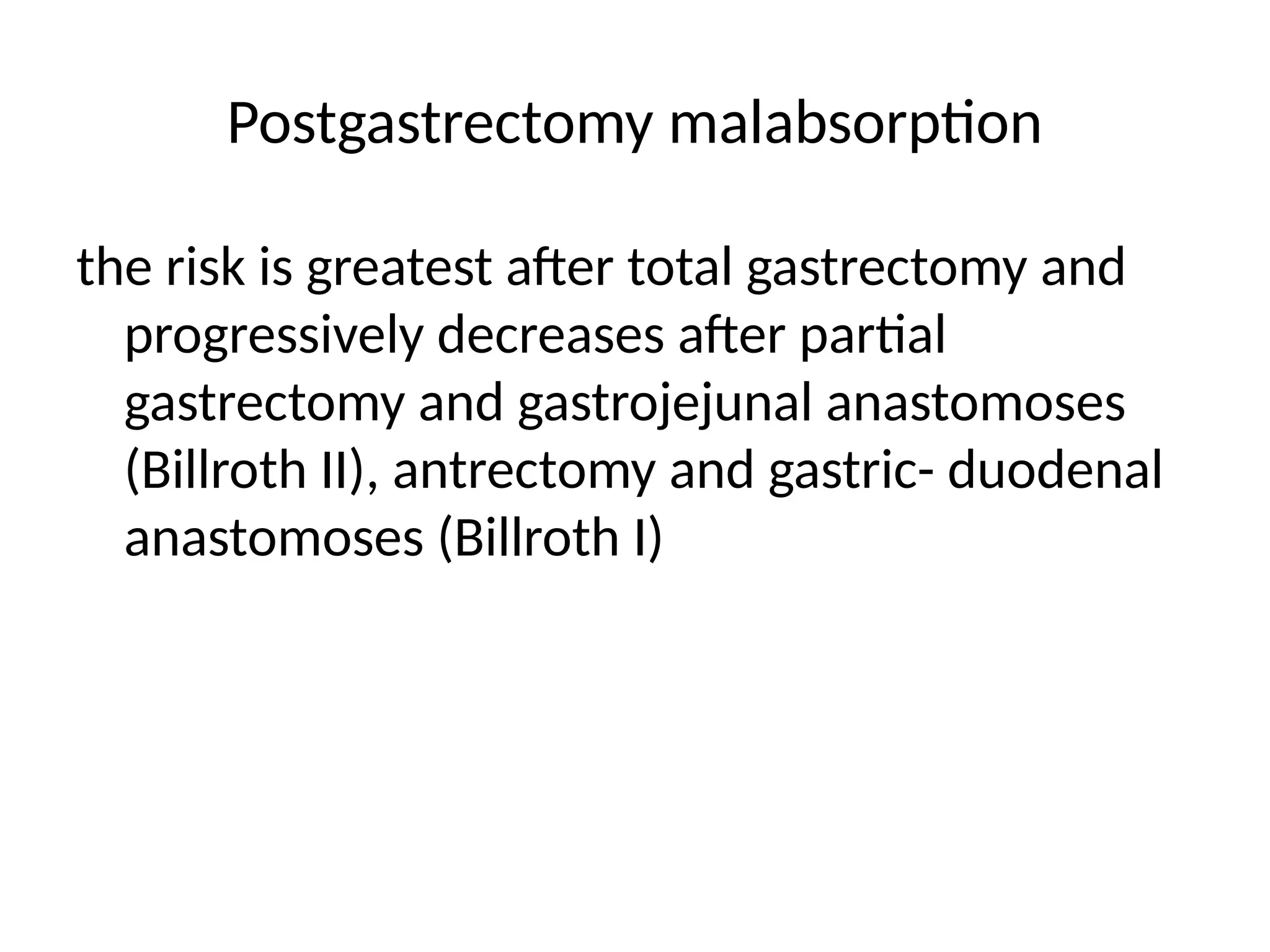 Postgastrectomy malabsorption

the risk is greatest after total gastrectomy and progressively decreases after partial gastrectomy and gastrojejunal anastomoses (Billroth II), antrectomy and gastric- duodenal anastomoses (Billroth I)